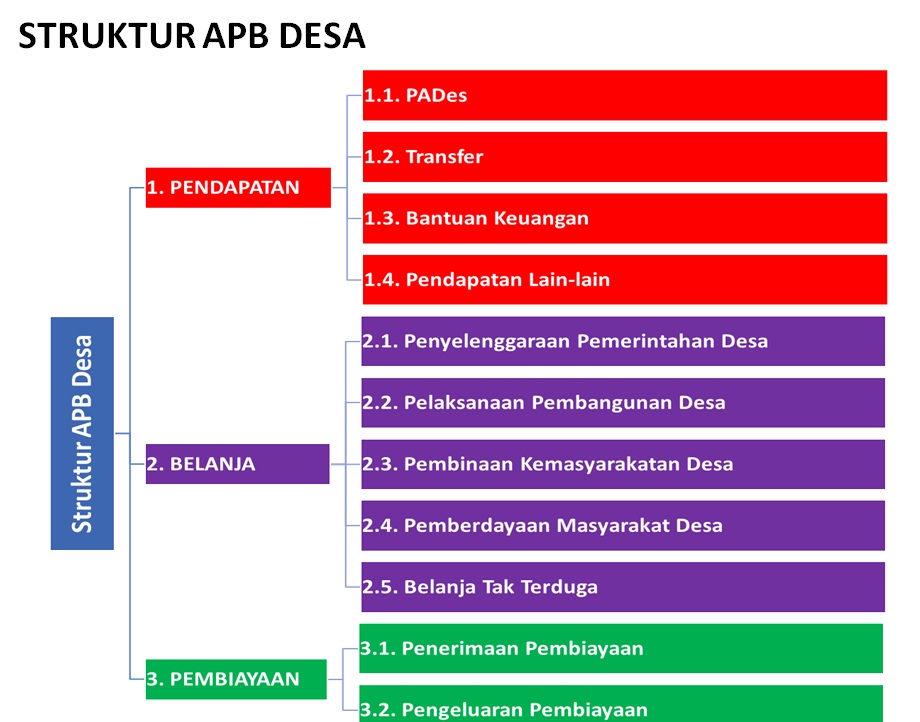 STRUKTUR APB DESA

Struktur APB Desa

1. PENDAPATAN

1.1. PADes

1.2. Transfer

1.3. Bantuan Keuangan

1.4. Pendapatan Lain-lain

2. BELANJA

2.1. Penyelenggaraan Pemerintahan Desa

2.2. Pelaksanaan Pembangunan Desa

2.3. Pembinaan Kemasyarakatan Desa

2.4. Pemberdayaan Masyarakat Desa

2.5. Belanja Tak Terduga

3. PEMBIAYAAN

3.1. Penerimaan Pembiayaan

3.2. Pengeluaran Pembiayaan